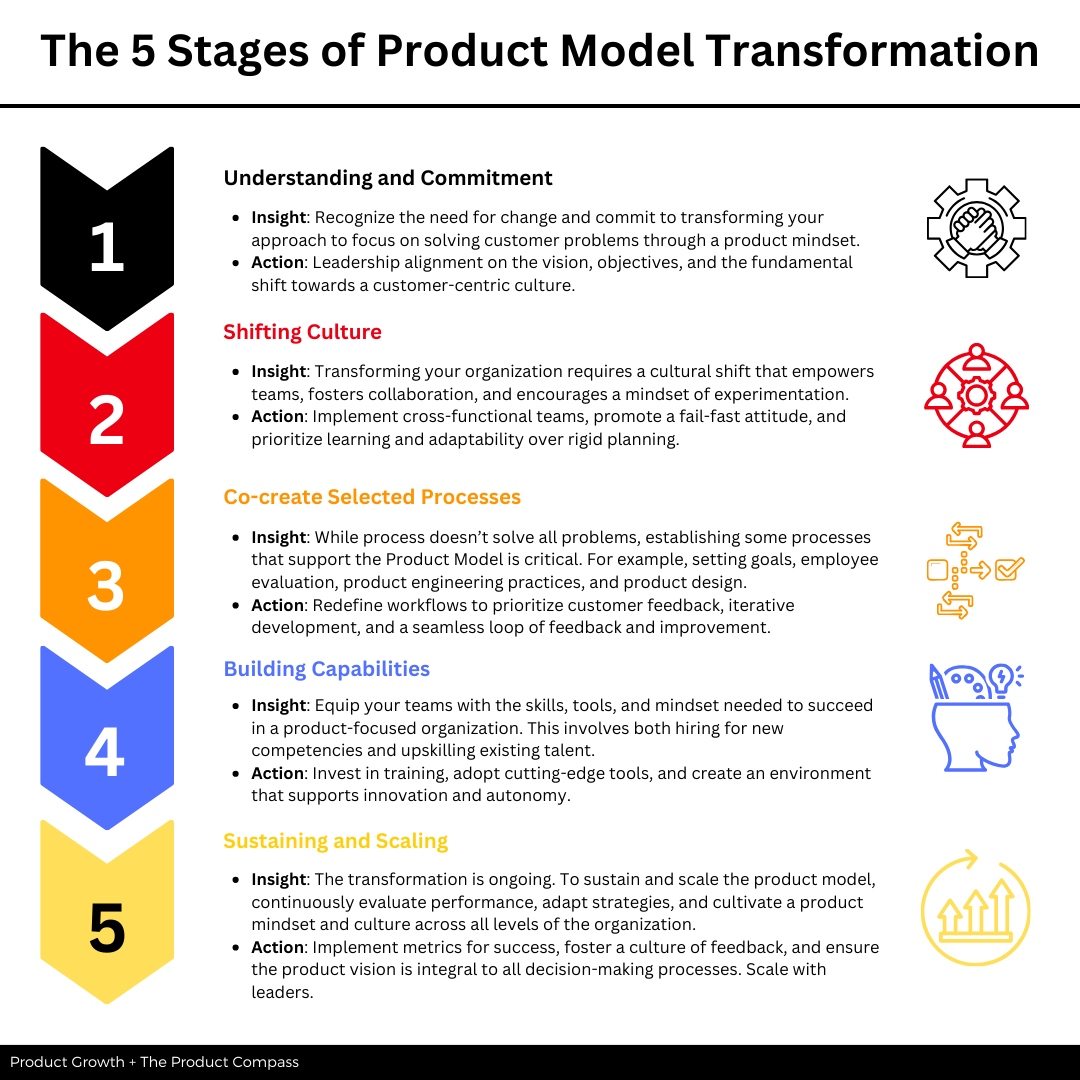 The 5 Stages of Product Model Transformation

1

Understanding and Commitment

- Insight: Recognize the need for change and commit to transforming your approach to focus on solving customer problems through a product mindset.
- Action: Leadership alignment on the vision, objectives, and the fundamental shift towards a customer-centric culture.

2

Shifting Culture

- Insight: Transforming your organization requires a cultural shift that empowers teams, fosters collaboration, and encourages a mindset of experimentation.
- Action: Implement cross-functional teams, promote a fail-fast attitude, and prioritize learning and adaptability over rigid planning.

3

Co-create Selected Processes

- Insight: While process doesn't solve all problems, establishing some processes that support the Product Model is critical. For example, setting goals, employee evaluation, product engineering practices, and product design.
- Action: Redefine workflows to prioritize customer feedback, iterative development, and a seamless loop of feedback and improvement.

4

Building Capabilities

- Insight: Equip your teams with the skills, tools, and mindset needed to succeed in a product-focused organization. This involves both hiring for new competencies and upskilling existing talent.
- Action: Invest in training, adopt cutting-edge tools, and create an environment that supports innovation and autonomy.

5

Sustaining and Scaling

- Insight: The transformation is ongoing. To sustain and scale the product model, continuously evaluate performance, adapt strategies, and cultivate a product mindset and culture across all levels of the organization.
- Action: Implement metrics for success, foster a culture of feedback, and ensure the product vision is integral to all decision-making processes. Scale with leaders.

Product Growth + The Product Compass